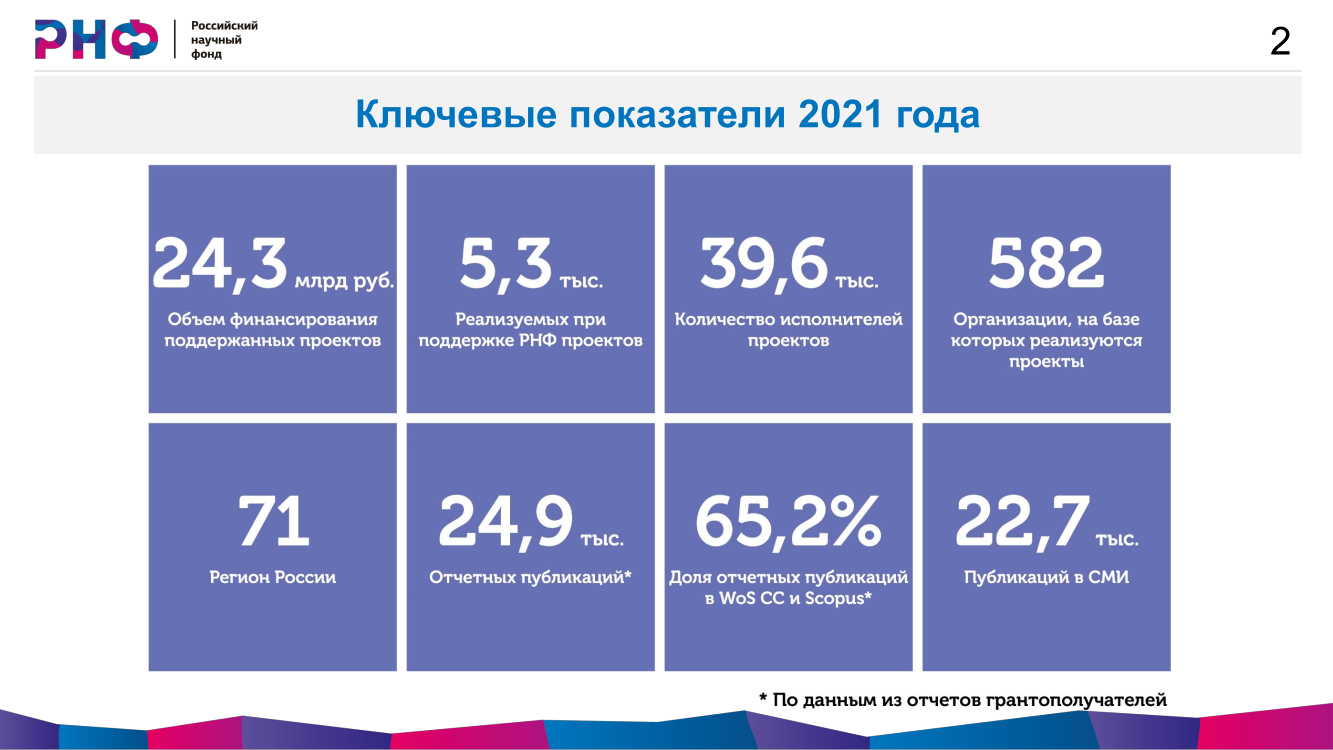 РНФ Российский научный фонд

2

Ключевые показатели 2021 года

24,3 млрд руб.
Объем финансирования поддержанных проектов

5,3 тыс.
Реализуемых при поддержке РНФ проектов

39,6 тыс.
Количество исполнителей проектов

582
Организации, на базе которых реализуются проекты

71
Регион России

24,9 тыс.
Отчетных публикаций*

65,2%
Доля отчетных публикаций в WoS CC и Scopus*

22,7 тыс.
Публикаций в СМИ

* По данным из отчетов грантополучателей